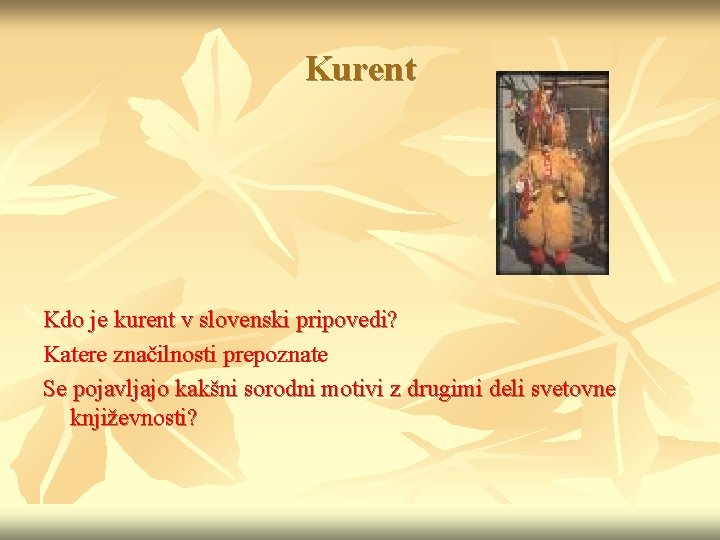 Kurent

Kdo je kurent v slovenski pripovedi?

Katere značilnosti prepoznate

Se pojavljajo kakšni sorodni motivi z drugimi deli svetovne književnosti?